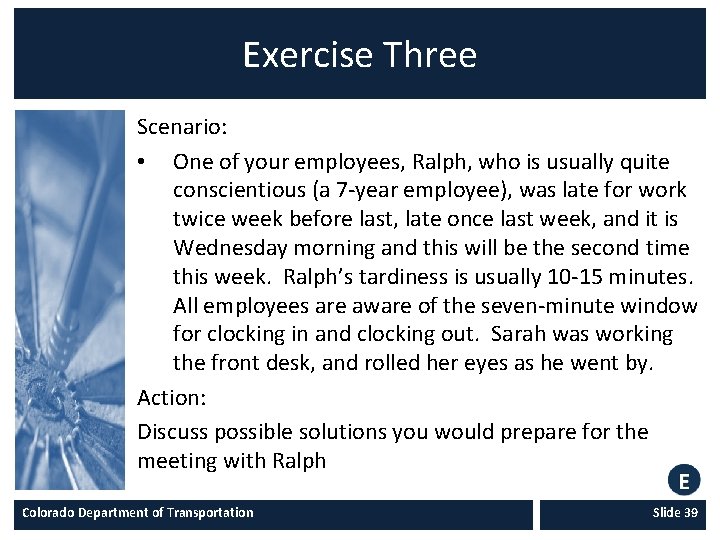 Exercise Three

Scenario:

• One of your employees, Ralph, who is usually quite conscientious (a 7-year employee), was late for work twice week before last, late once last week, and it is Wednesday morning and this will be the second time this week. Ralph's tardiness is usually 10-15 minutes. All employees are aware of the seven-minute window for clocking in and clocking out. Sarah was working the front desk, and rolled her eyes as he went by.

Action:

Discuss possible solutions you would prepare for the meeting with Ralph

E

Colorado Department of Transportation

Slide 39